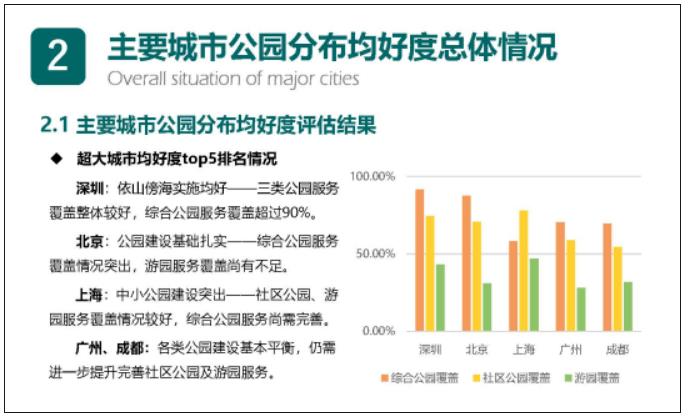 2 主要城市公园分布均好度总体情况
Overall situation of major cities

2.1 主要城市公园分布均好度评估结果

◆ 超大城市均好度top5排名情况

深圳：依山傍海实施均好——三类公园服务覆盖整体较好，综合公园服务覆盖超过90%。

北京：公园建设基础扎实——综合公园服务覆盖情况突出，游园服务覆盖尚有不足。

上海：中小公园建设突出——社区公园、游园服务覆盖情况较好，综合公园服务尚需完善。

广州、成都：各类公园建设基本平衡，仍需进一步提升完善社区公园及游园服务。

100.00%
50.00%
0.00%
深圳 北京 上海 广州 成都
综合公园覆盖 社区公园覆盖 游园覆盖